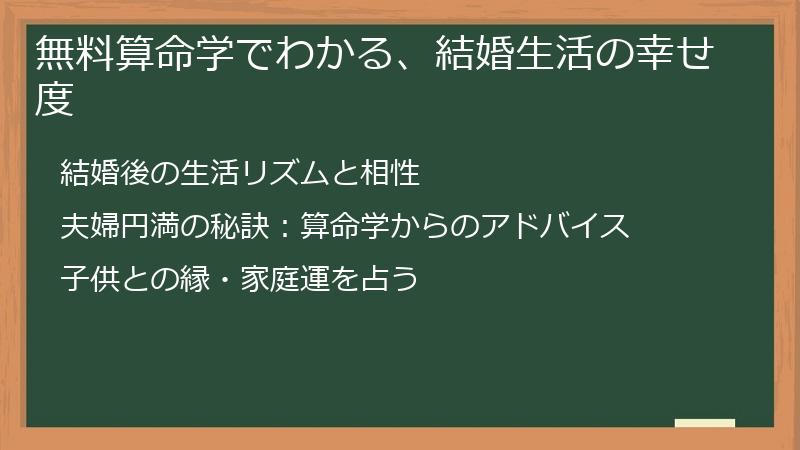 無料算命学でわかる、結婚生活の幸せ度

結婚後の生活リズムと相性

夫婦円満の秘訣：算命学からのアドバイス

子供との縁・家庭運を占う